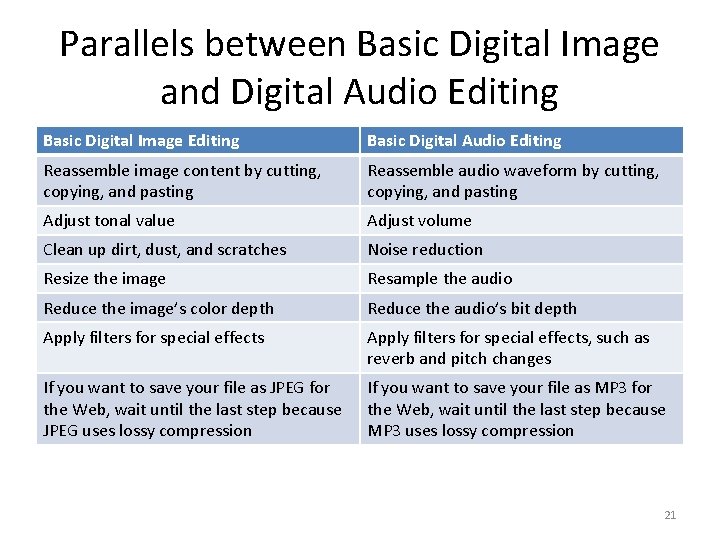 Parallels between Basic Digital Image and Digital Audio Editing

| Basic Digital Image Editing | Basic Digital Audio Editing |
|---|---|
| Reassemble image content by cutting, copying, and pasting | Reassemble audio waveform by cutting, copying, and pasting |
| Adjust tonal value | Adjust volume |
| Clean up dirt, dust, and scratches | Noise reduction |
| Resize the image | Resample the audio |
| Reduce the image's color depth | Reduce the audio's bit depth |
| Apply filters for special effects | Apply filters for special effects, such as reverb and pitch changes |
| If you want to save your file as JPEG for the Web, wait until the last step because JPEG uses lossy compression | If you want to save your file as MP3 for the Web, wait until the last step because MP3 uses lossy compression |

21